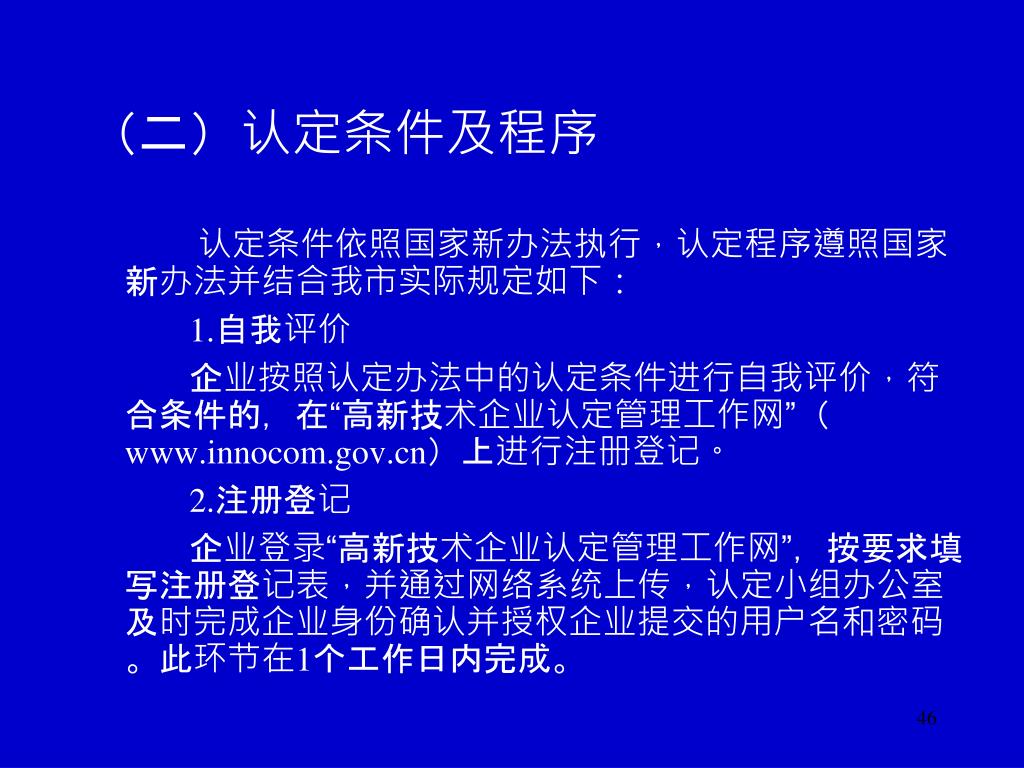 （二）认定条件及程序

认定条件依照国家新办法执行，认定程序遵照国家新办法并结合我市实际规定如下：

1.自我评价

企业按照认定办法中的认定条件进行自我评价，符合条件的，在“高新技术企业认定管理工作网”（www.innocom.gov.cn）上进行注册登记。

2.注册登记

企业登录“高新技术企业认定管理工作网”，按要求填写注册登记表，并通过网络系统上传，认定小组办公室及时完成企业身份确认并授权企业提交的用户名和密码。此环节在1个工作日内完成。

46